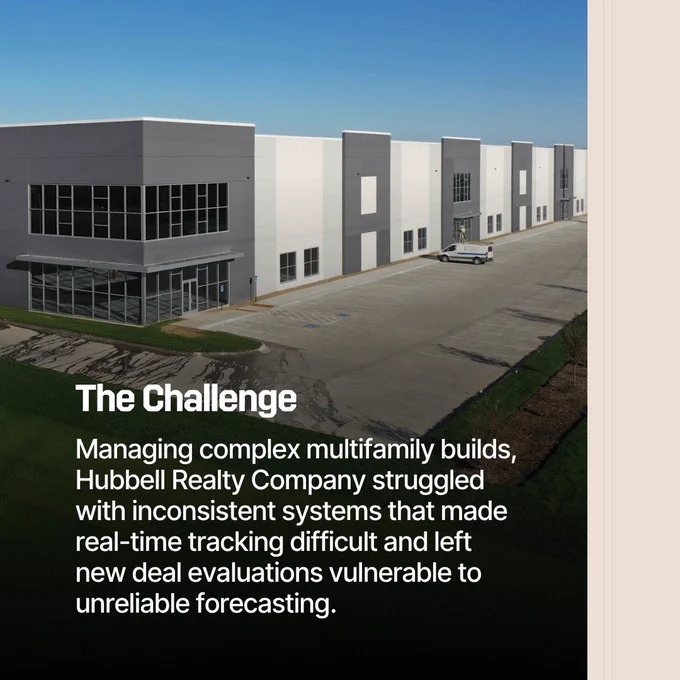 The Challenge

Managing complex multifamily builds, Hubbell Realty Company struggled with inconsistent systems that made real-time tracking difficult and left new deal evaluations vulnerable to unreliable forecasting.